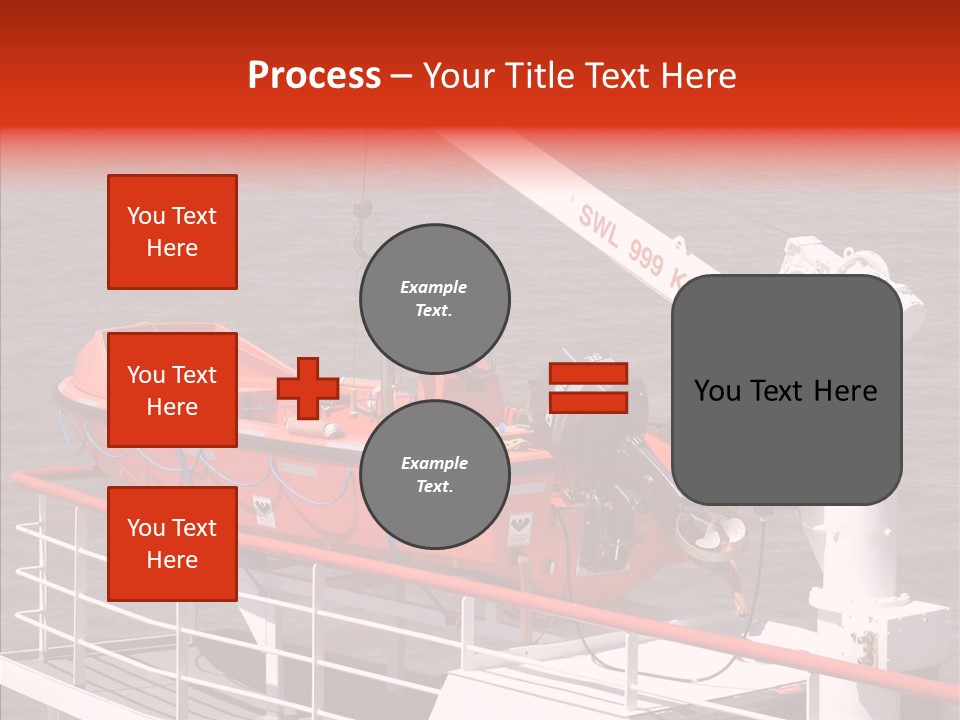 Process – Your Title Text Here

You Text Here

You Text Here

You Text Here

Example Text.

Example Text.

You Text Here

SWL 999 K